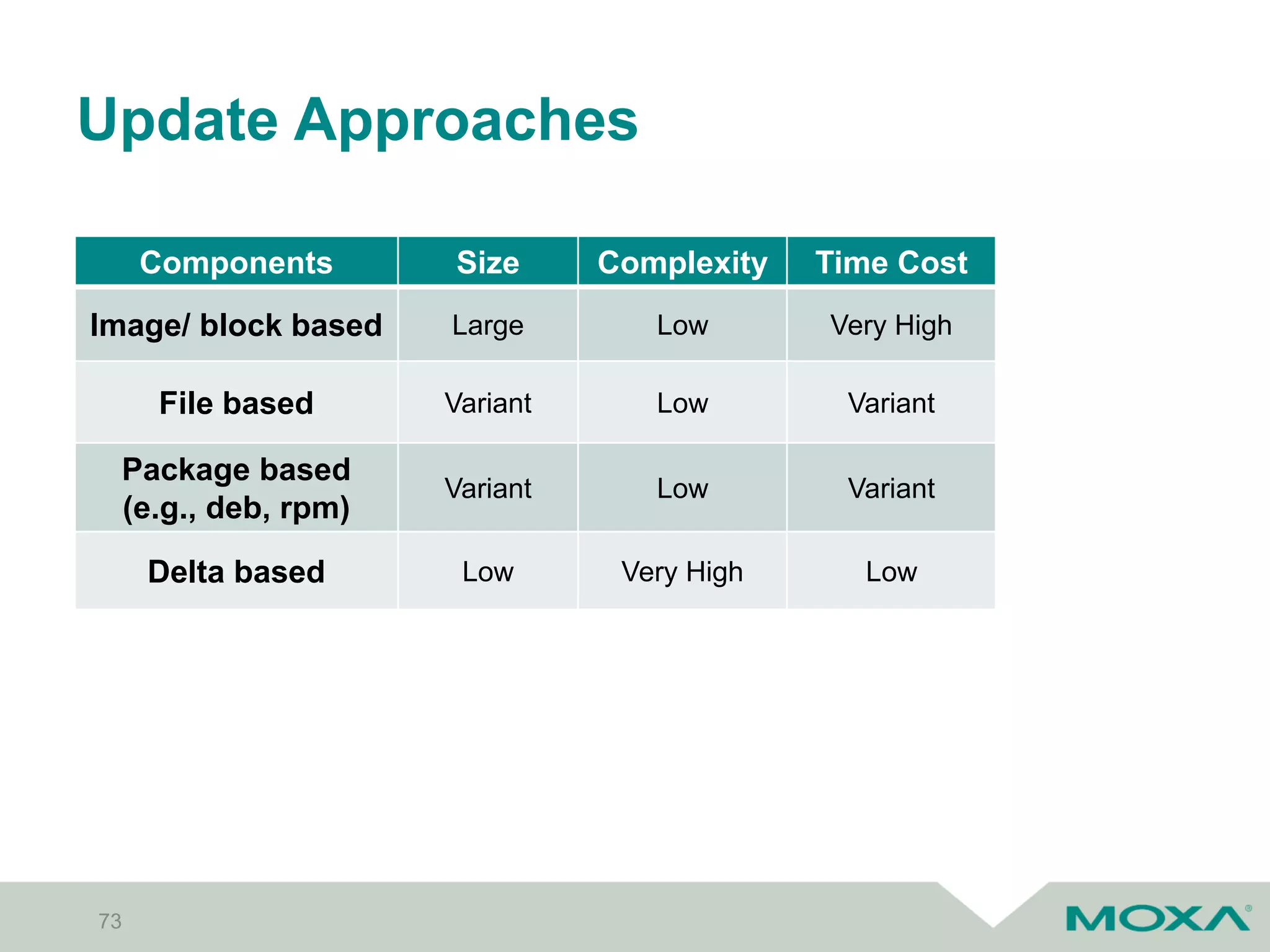 Update Approaches

| Components | Size | Complexity | Time Cost |
|---|---|---|---|
| Image/ block based | Large | Low | Very High |
| File based | Variant | Low | Variant |
| Package based (e.g., deb, rpm) | Variant | Low | Variant |
| Delta based | Low | Very High | Low |

73

MOXA®